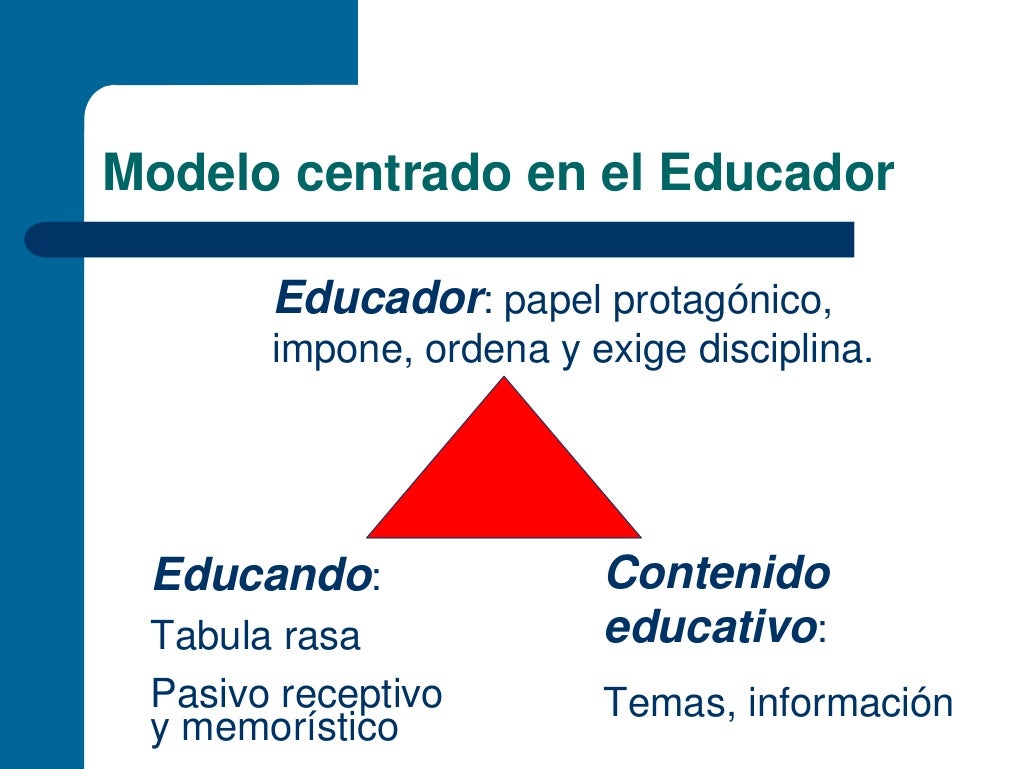 Modelo centrado en el Educador

Educador: papel protagónico, impone, ordena y exige disciplina.

Educando:
Tabula rasa
Pasivo receptivo y memorístico

Contenido educativo:
Temas, información